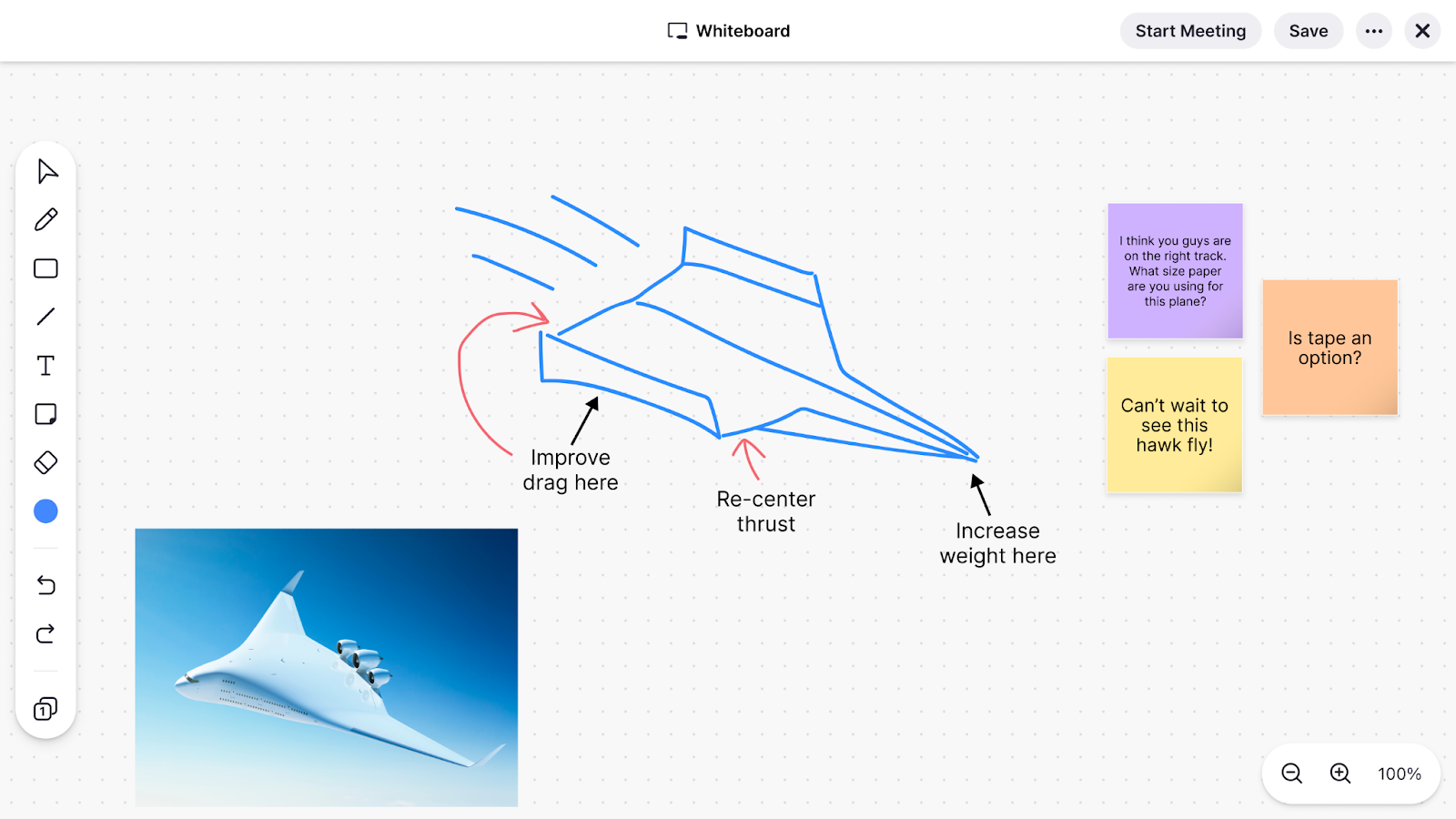 Whiteboard

Start Meeting

Save

Improve drag here

Re-center thrust

Increase weight here

I think you guys are on the right track. What size paper are you using for this plane?

Is tape an option?

Can't wait to see this hawk fly!

1

100%